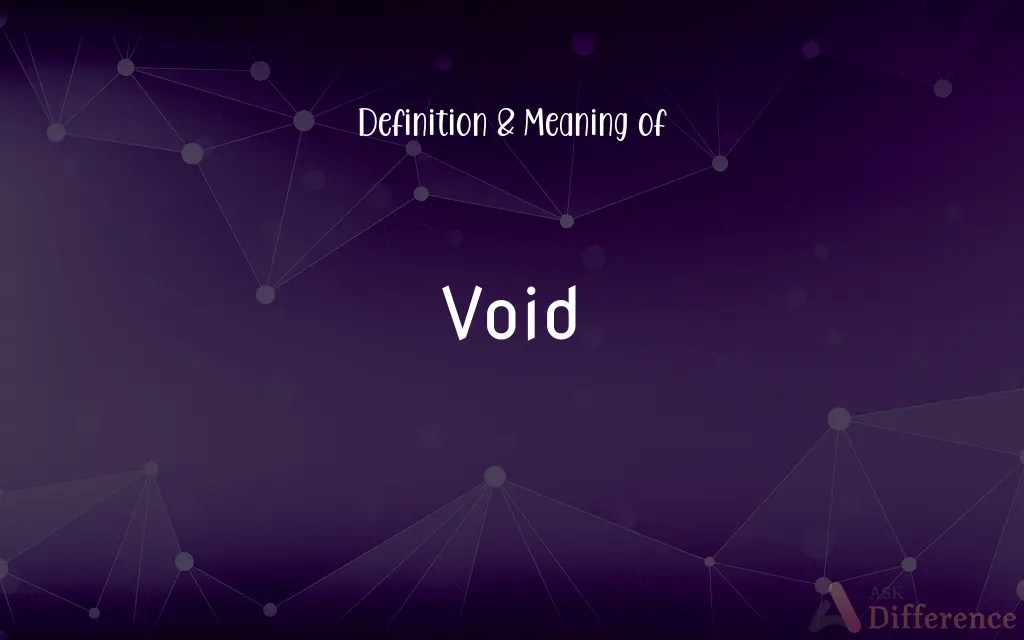 Definition & Meaning of

Void

ASK
Difference